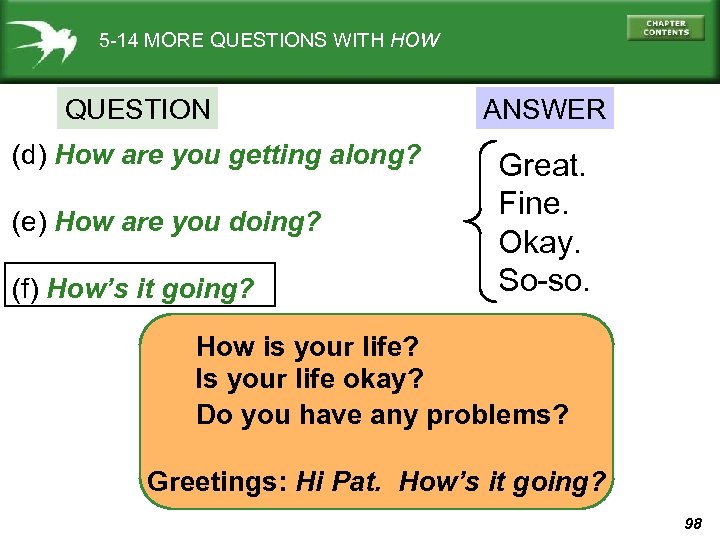 5-14 MORE QUESTIONS WITH HOW

CHAPTER CONTENTS

QUESTION

ANSWER

(d) How are you getting along?

(e) How are you doing?

(f) How's it going?

Great.
Fine.
Okay.
So-so.

How is your life?
Is your life okay?
Do you have any problems?

Greetings: Hi Pat. How's it going?

98